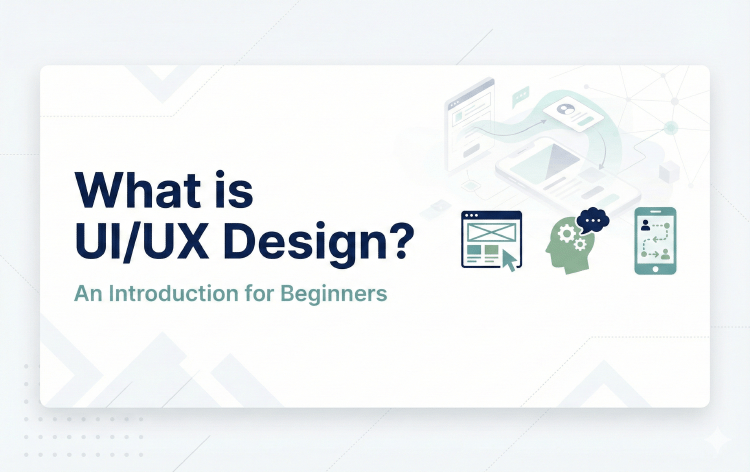 What is UI/UX Design?

An Introduction for Beginners